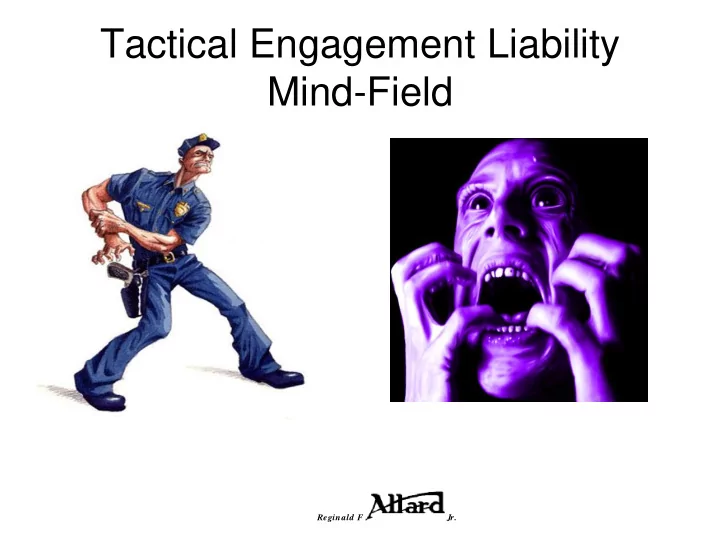 Tactical Engagement Liability Mind-Field

Reginald F Allard Jr.